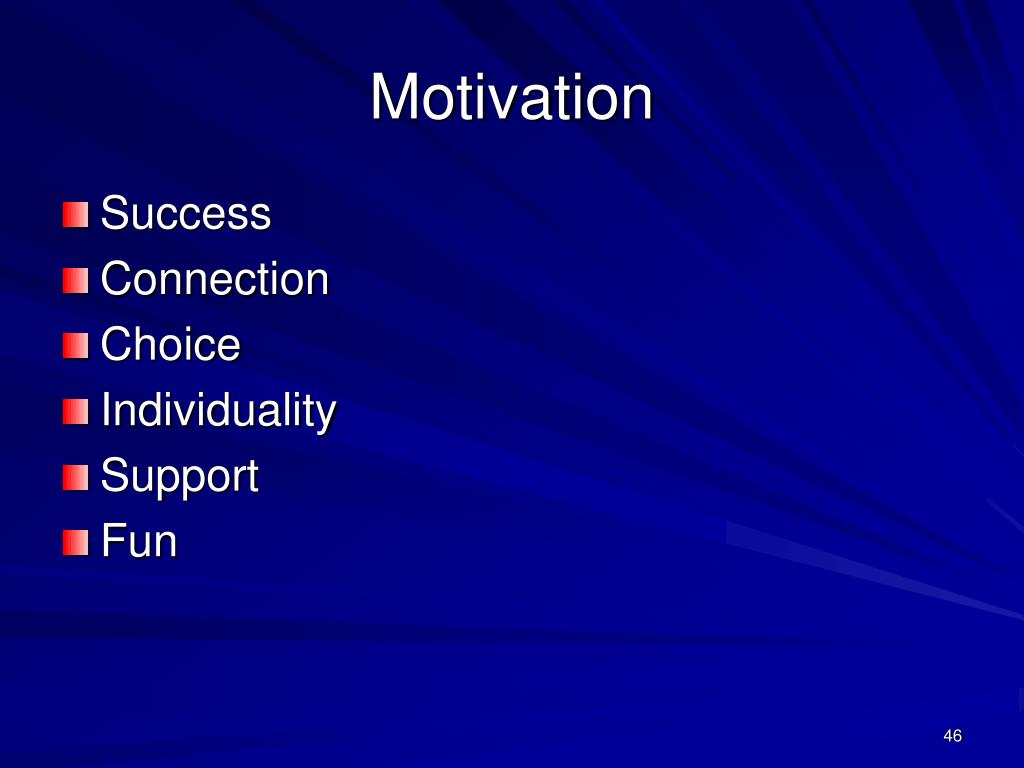 Motivation

Success
Connection
Choice
Individuality
Support
Fun

46